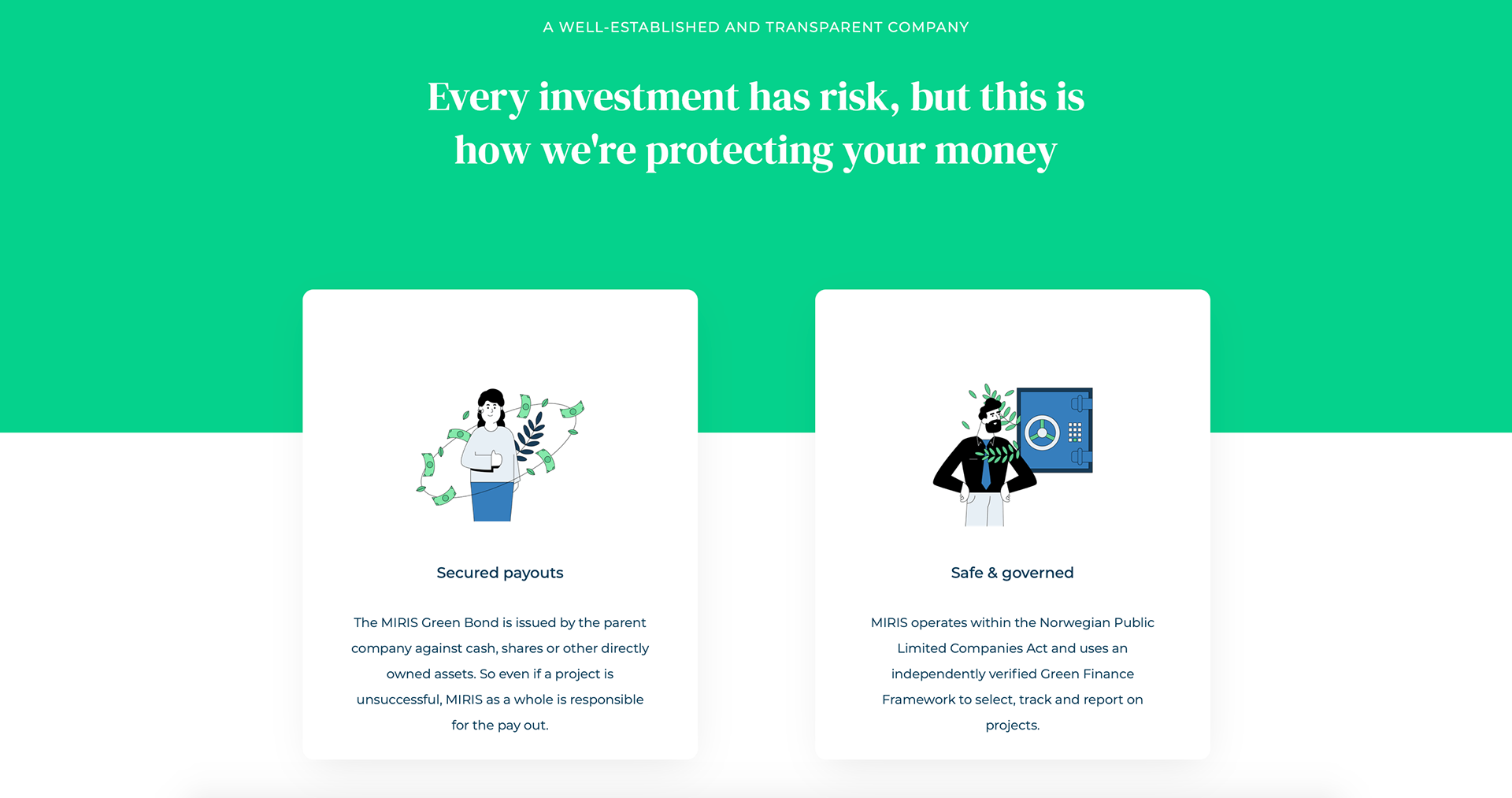 A WELL-ESTABLISHED AND TRANSPARENT COMPANY

Every investment has risk, but this is how we're protecting your money

Secured payouts

The MIRIS Green Bond is issued by the parent company against cash, shares or other directly owned assets. So even if a project is unsuccessful, MIRIS as a whole is responsible for the pay out.

Safe & governed

MIRIS operates within the Norwegian Public Limited Companies Act and uses an independently verified Green Finance Framework to select, track and report on projects.